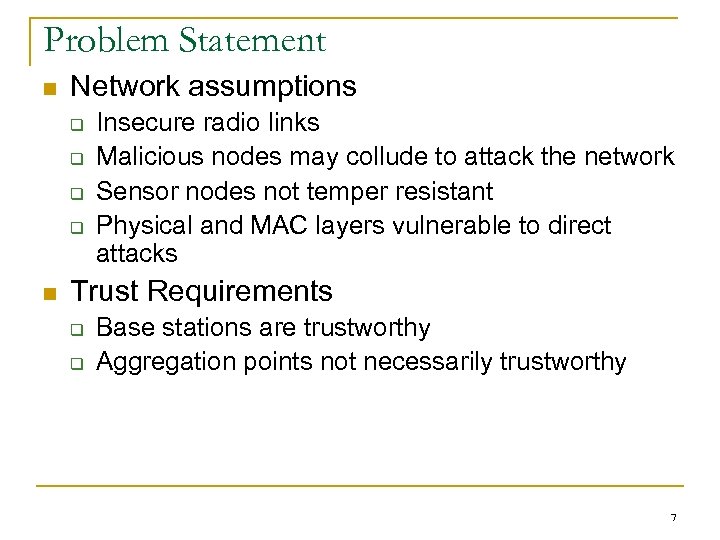 Problem Statement

- Network assumptions
  - Insecure radio links
  - Malicious nodes may collude to attack the network
  - Sensor nodes not temper resistant
  - Physical and MAC layers vulnerable to direct attacks
- Trust Requirements
  - Base stations are trustworthy
  - Aggregation points not necessarily trustworthy

7